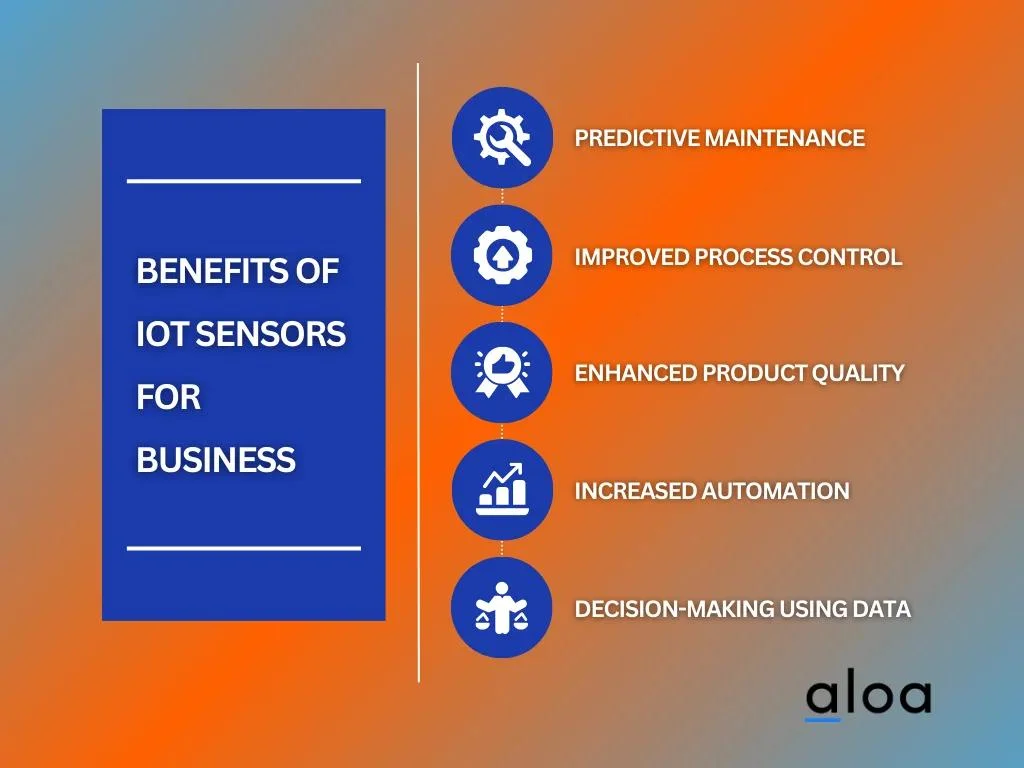 BENEFITS OF IOT SENSORS FOR BUSINESS

PREDICTIVE MAINTENANCE

IMPROVED PROCESS CONTROL

ENHANCED PRODUCT QUALITY

INCREASED AUTOMATION

DECISION-MAKING USING DATA

aloa